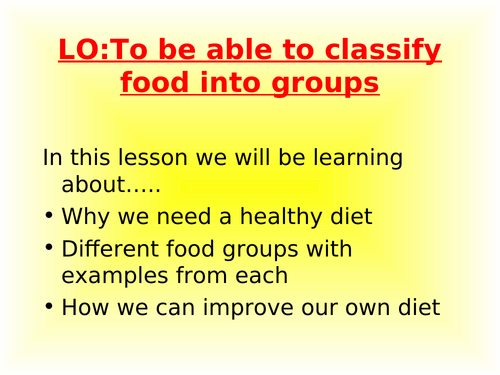 LO:To be able to classify food into groups

In this lesson we will be learning about…..

• Why we need a healthy diet
• Different food groups with examples from each
• How we can improve our own diet